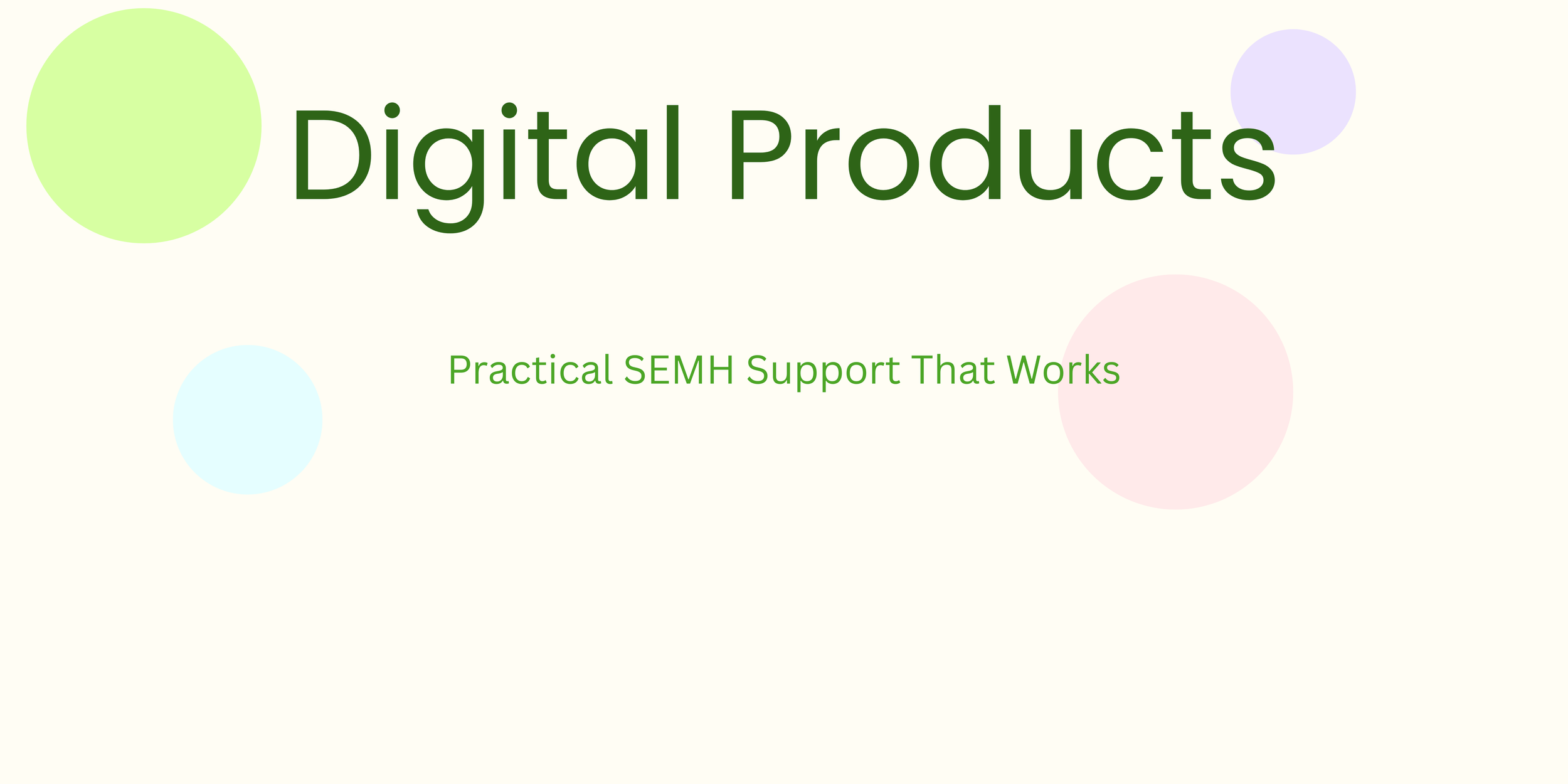 Digital Products

Practical SEMH Support That Works